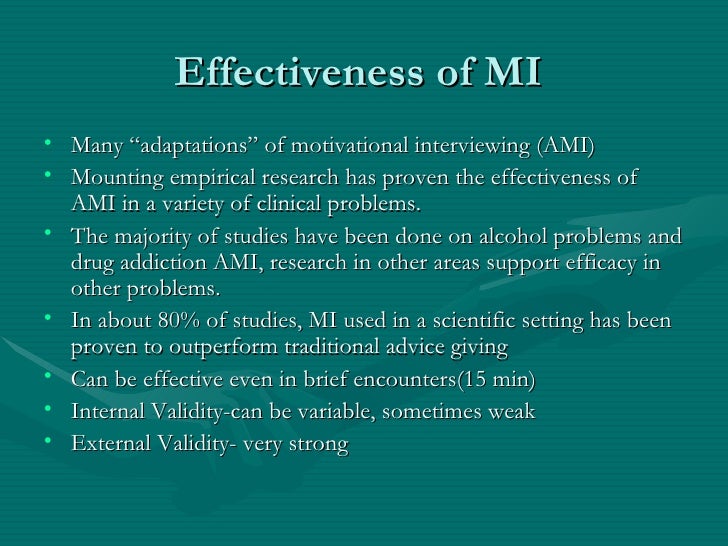 Effectiveness of MI

• Many “adaptations” of motivational interviewing (AMI)
• Mounting empirical research has proven the effectiveness of AMI in a variety of clinical problems.
• The majority of studies have been done on alcohol problems and drug addiction AMI, research in other areas support efficacy in other problems.
• In about 80% of studies, MI used in a scientific setting has been proven to outperform traditional advice giving
• Can be effective even in brief encounters(15 min)
• Internal Validity-can be variable, sometimes weak
• External Validity- very strong